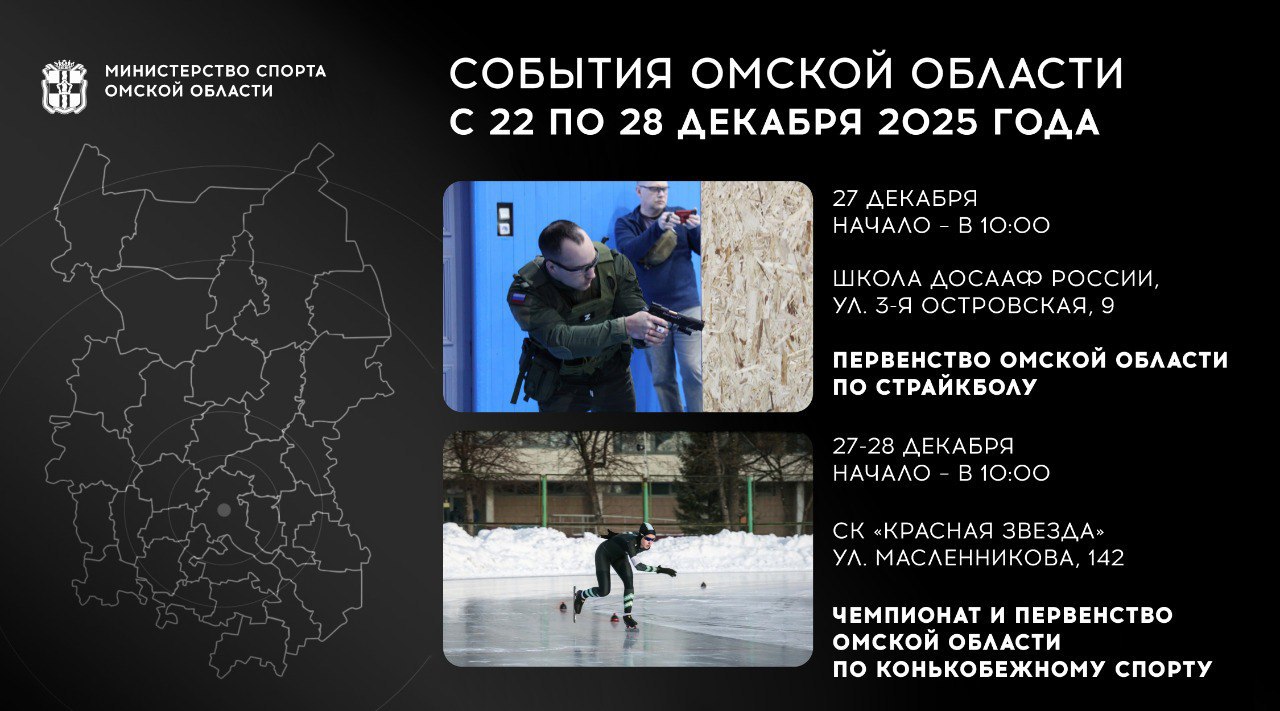 МИНИСТЕРСТВО СПОРТА ОМСКОЙ ОБЛАСТИ

СОБЫТИЯ ОМСКОЙ ОБЛАСТИ
С 22 ПО 28 ДЕКАБРЯ 2025 ГОДА

27 ДЕКАБРЯ
НАЧАЛО – В 10:00

ШКОЛА ДОСААФ РОССИИ, УЛ. 3-Я ОСТРОВСКАЯ, 9

ПЕРВЕНСТВО ОМСКОЙ ОБЛАСТИ ПО СТРАЙКБОЛУ

27-28 ДЕКАБРЯ
НАЧАЛО – В 10:00

СК «КРАСНАЯ ЗВЕЗДА»
УЛ. МАСЛЕННИКОВА, 142

ЧЕМПИОНАТ И ПЕРВЕНСТВО ОМСКОЙ ОБЛАСТИ ПО КОНЬКОБЕЖНОМУ СПОРТУ